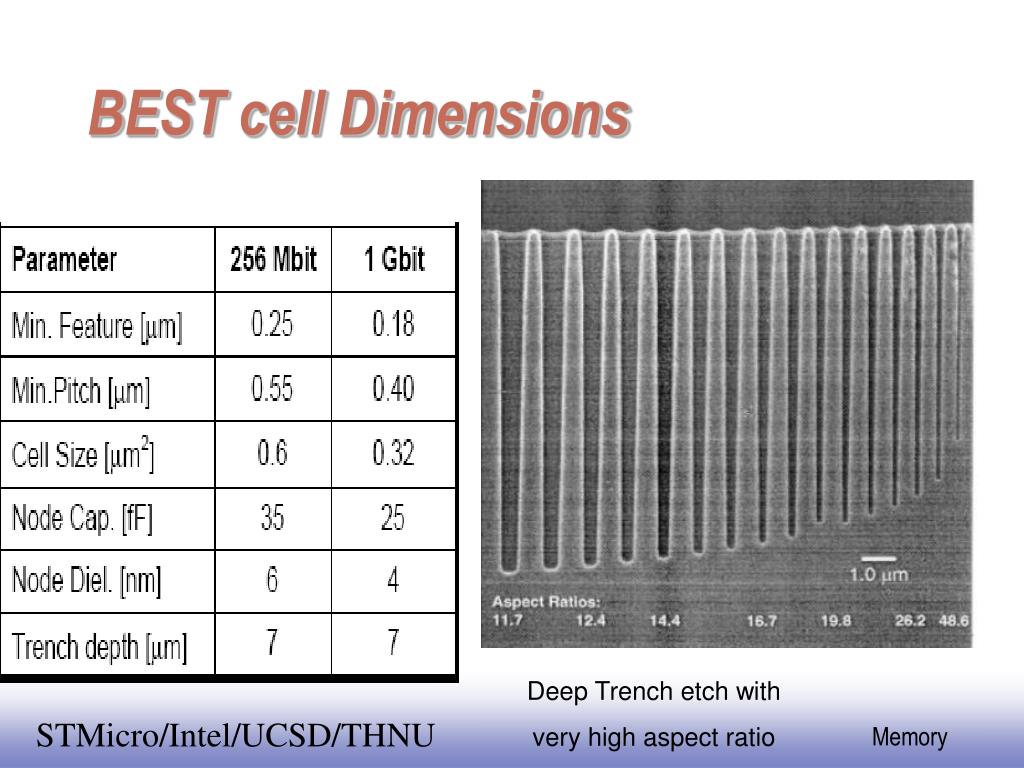 BEST cell Dimensions

| Parameter | 256 Mbit | 1 Gbit |
|---|---|---|
| Min. Feature [μm] | 0.25 | 0.18 |
| Min.Pitch [μm] | 0.55 | 0.40 |
| Cell Size [$\mu m^2$] | 0.6 | 0.32 |
| Node Cap. [fF] | 35 | 25 |
| Node Diel. [nm] | 6 | 4 |
| Trench depth [μm] | 7 | 7 |

1.0 μm

Aspect Ratios:
11.7 12.4 14.4 16.7 19.8 26.2 48.6

Deep Trench etch with very high aspect ratio

STMicro/Intel/UCSD/THNU

Memory